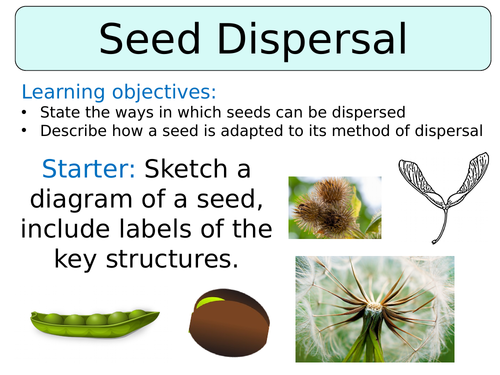 Seed Dispersal

Learning objectives:
• State the ways in which seeds can be dispersed
• Describe how a seed is adapted to its method of dispersal

Starter: Sketch a diagram of a seed, include labels of the key structures.